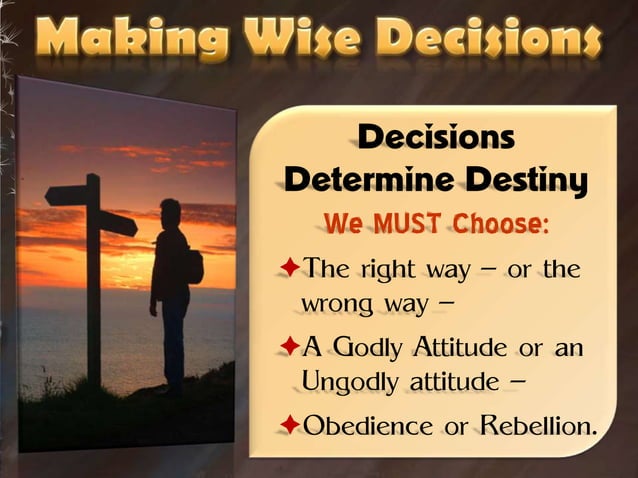 Making Wise Decisions

Decisions Determine Destiny

We MUST Choose:

✦The right way – or the wrong way –

✦A Godly Attitude or an Ungodly attitude –

✦Obedience or Rebellion.